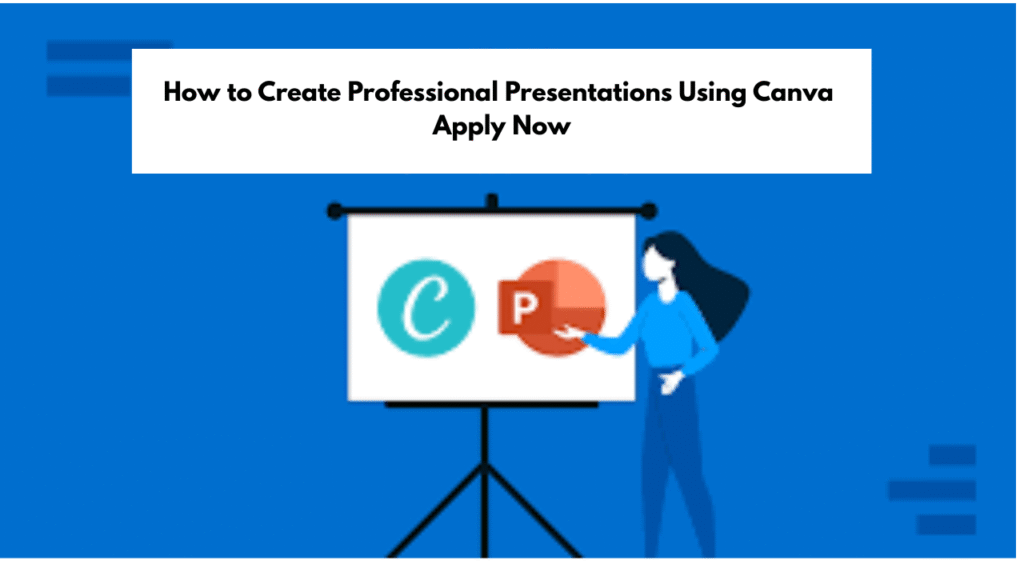 How to Create Professional Presentations Using Canva
Apply Now

C

P